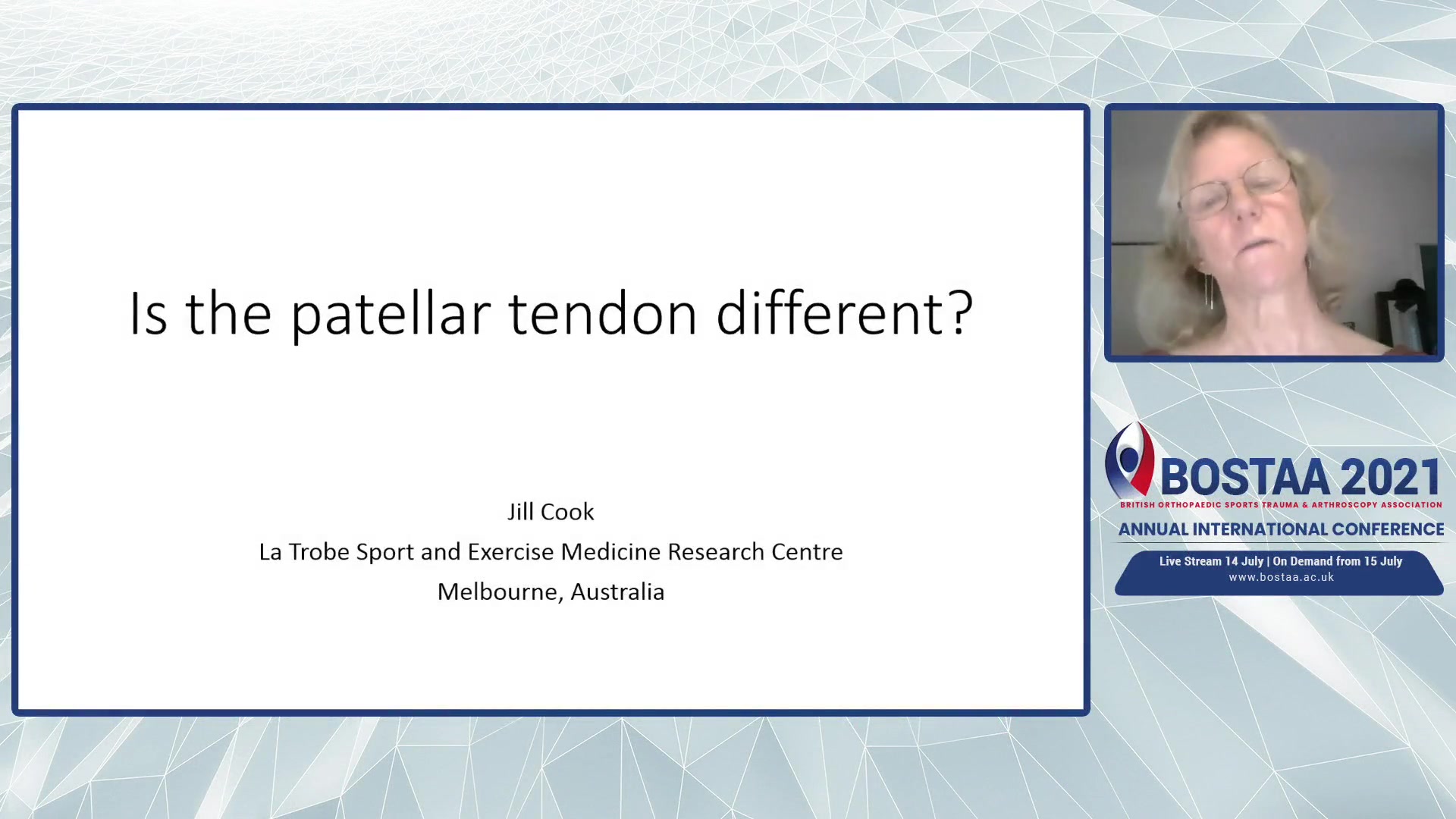 Is the patellar tendon different?

Jill Cook
La Trobe Sport and Exercise Medicine Research Centre
Melbourne, Australia

BOSTAA 2021
BRITISH ORTHOPAEDIC SPORTS TRAUMA & ARTHROSCOPY ASSOCIATION
ANNUAL INTERNATIONAL CONFERENCE
Live Stream 14 July | On Demand from 15 July
www.bostaa.ac.uk